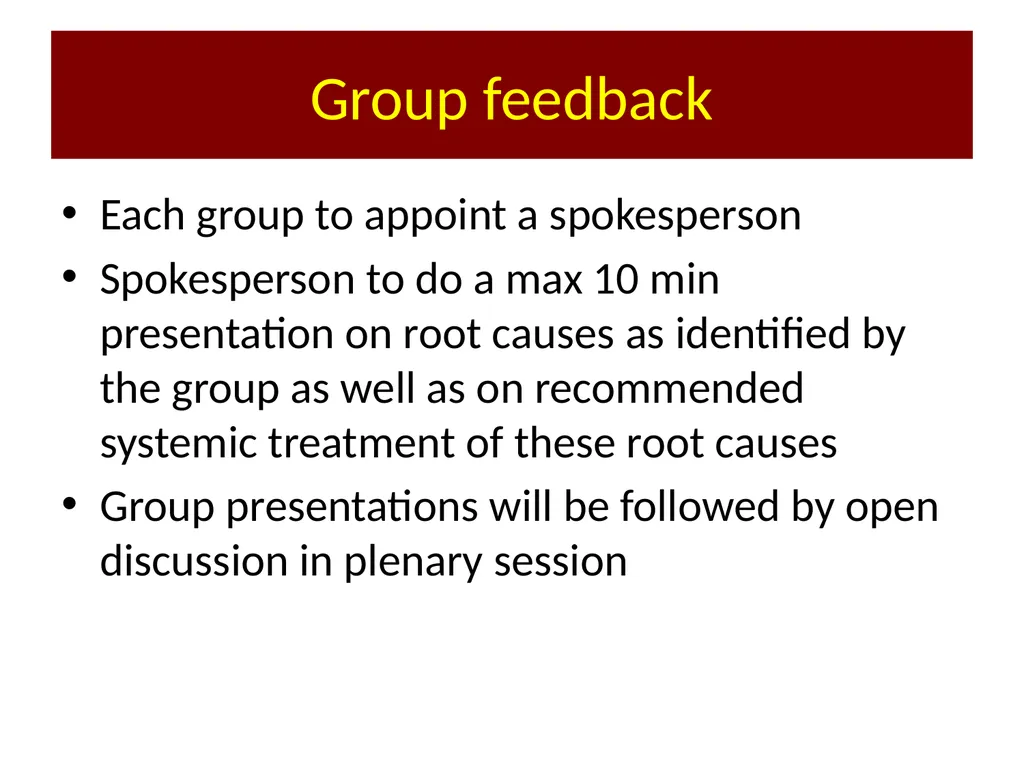 Group feedback

• Each group to appoint a spokesperson
• Spokesperson to do a max 10 min presentation on root causes as identified by the group as well as on recommended systemic treatment of these root causes
• Group presentations will be followed by open discussion in plenary session